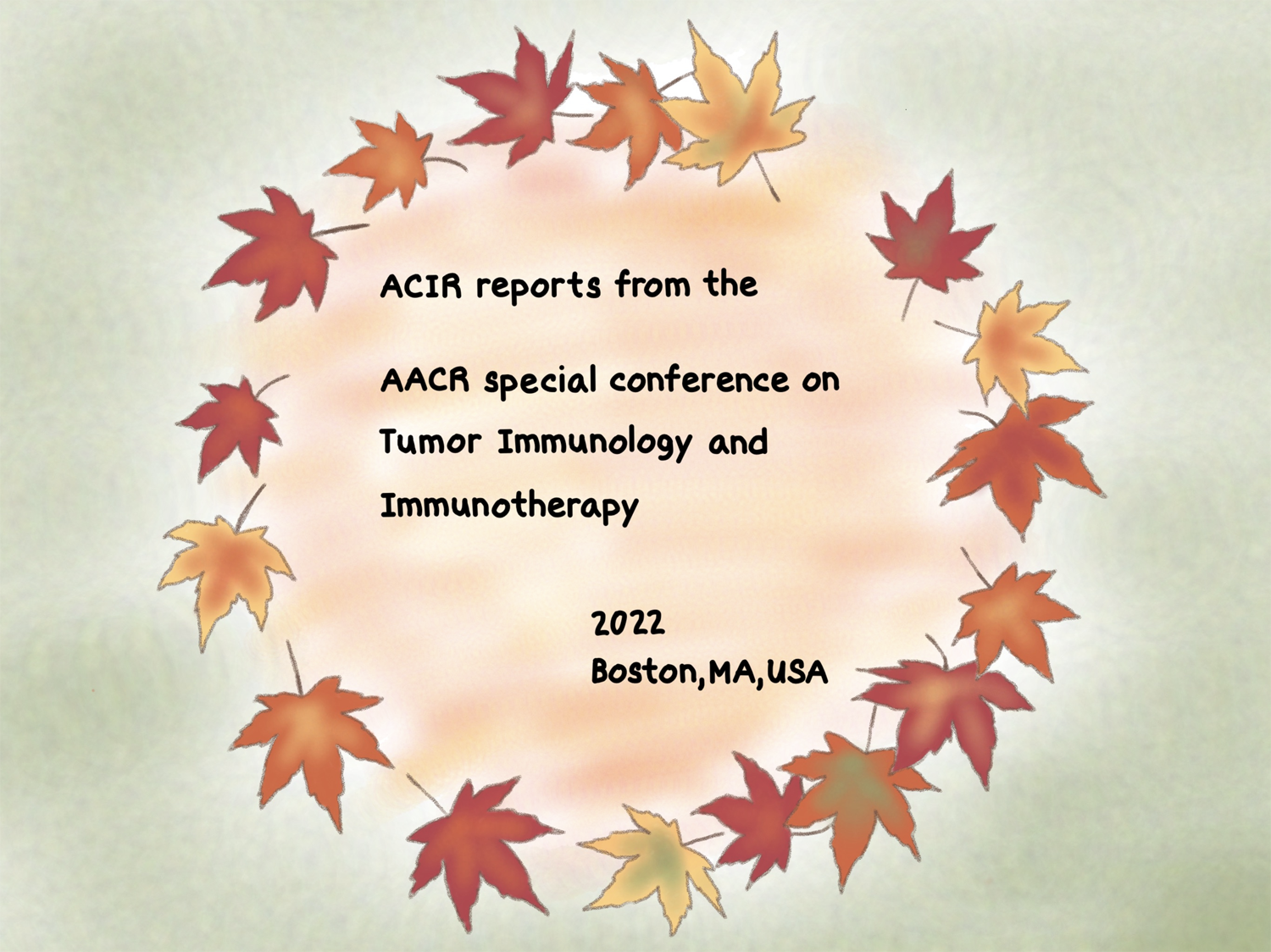 ACIR reports from the

AACR special conference on Tumor Immunology and Immunotherapy

2022
Boston,MA,USA